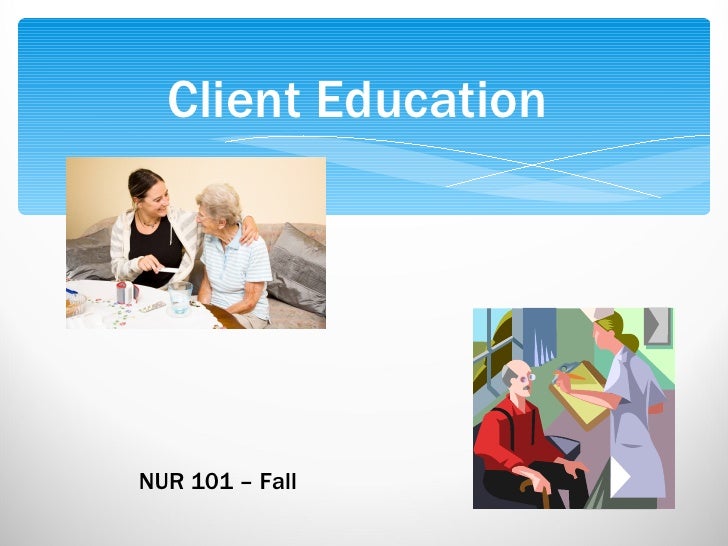 Client Education

NUR 101 – Fall